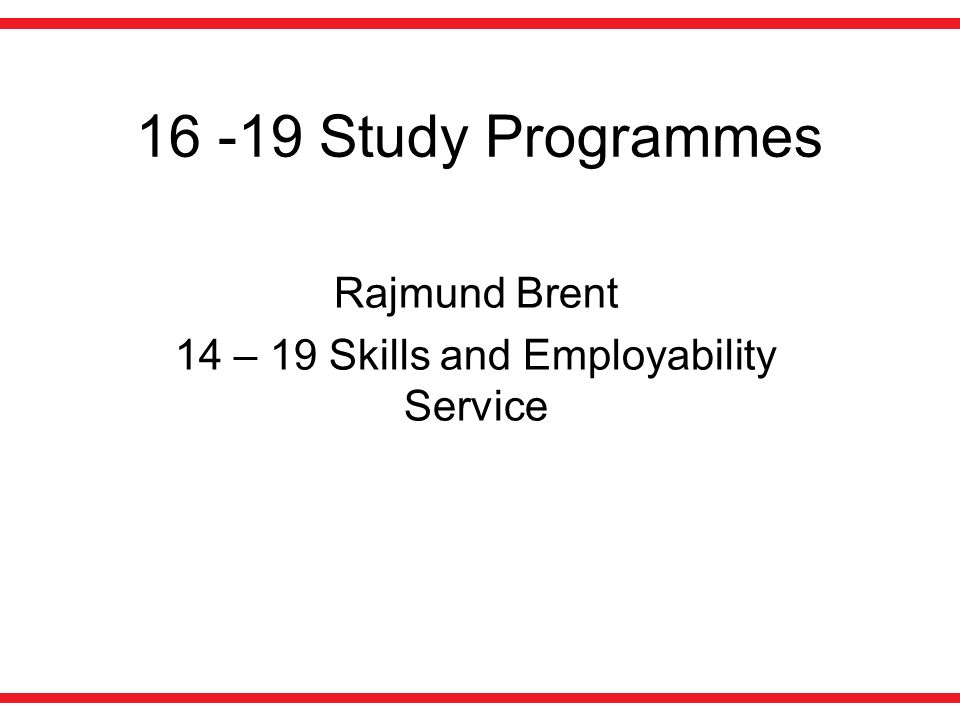 16 -19 Study Programmes

Rajmund Brent

14 – 19 Skills and Employability Service